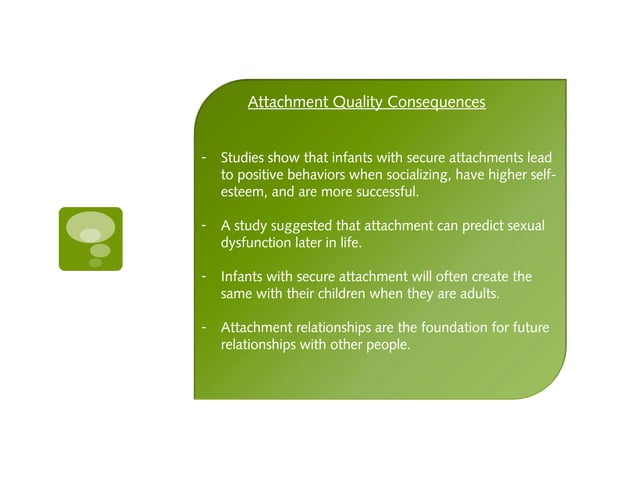 Attachment Quality Consequences

- Studies show that infants with secure attachments lead to positive behaviors when socializing, have higher self-esteem, and are more successful.

- A study suggested that attachment can predict sexual dysfunction later in life.

- Infants with secure attachment will often create the same with their children when they are adults.

- Attachment relationships are the foundation for future relationships with other people.